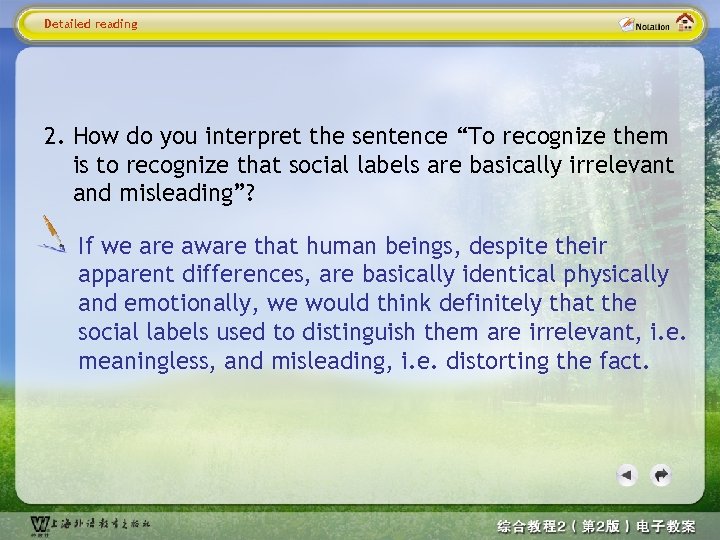 Detailed reading

Notation

2. How do you interpret the sentence “To recognize them is to recognize that social labels are basically irrelevant and misleading”?

If we are aware that human beings, despite their apparent differences, are basically identical physically and emotionally, we would think definitely that the social labels used to distinguish them are irrelevant, i.e. meaningless, and misleading, i.e. distorting the fact.

上海外语教育出版社

综合教程2（第2版）电子教案